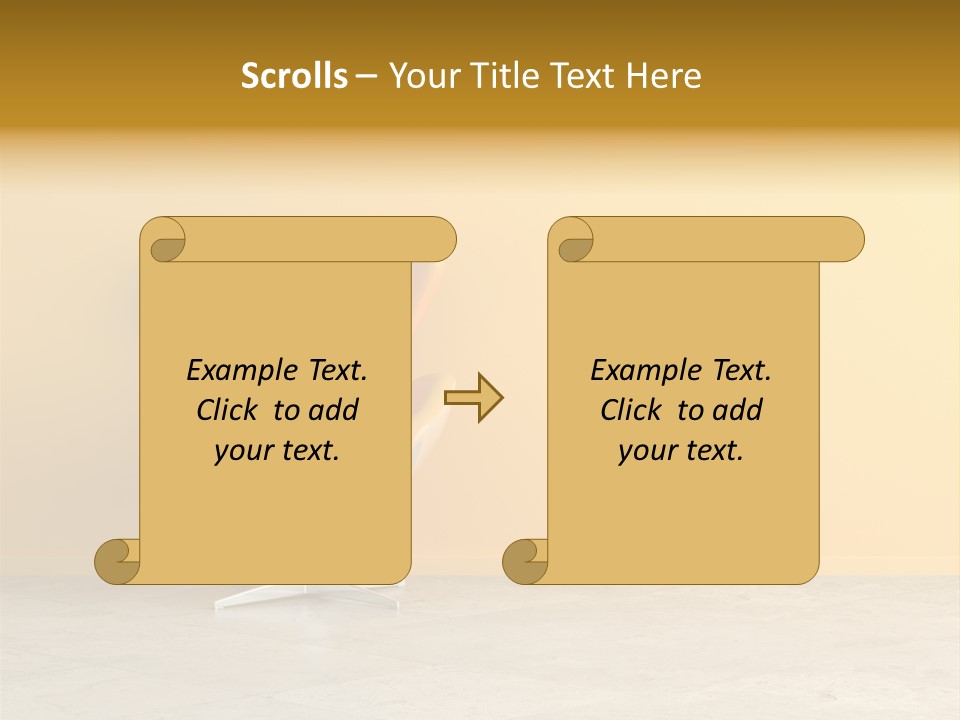 Scrolls – Your Title Text Here

Example Text. Click to add your text.

Example Text. Click to add your text.